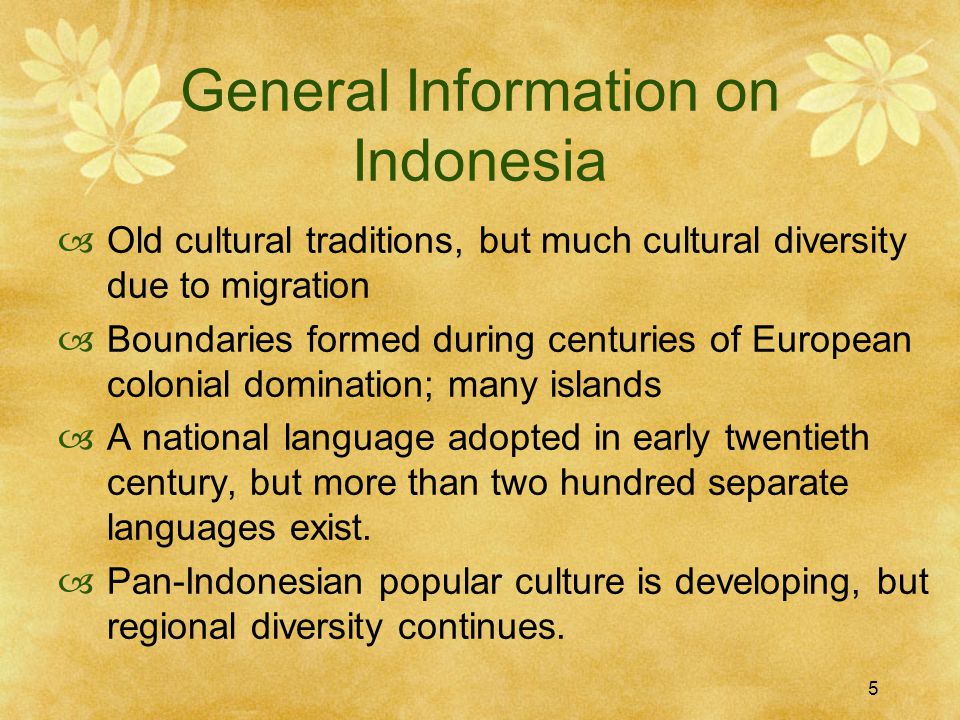 General Information on Indonesia

Old cultural traditions, but much cultural diversity due to migration

Boundaries formed during centuries of European colonial domination; many islands

A national language adopted in early twentieth century, but more than two hundred separate languages exist.

Pan-Indonesian popular culture is developing, but regional diversity continues.

5